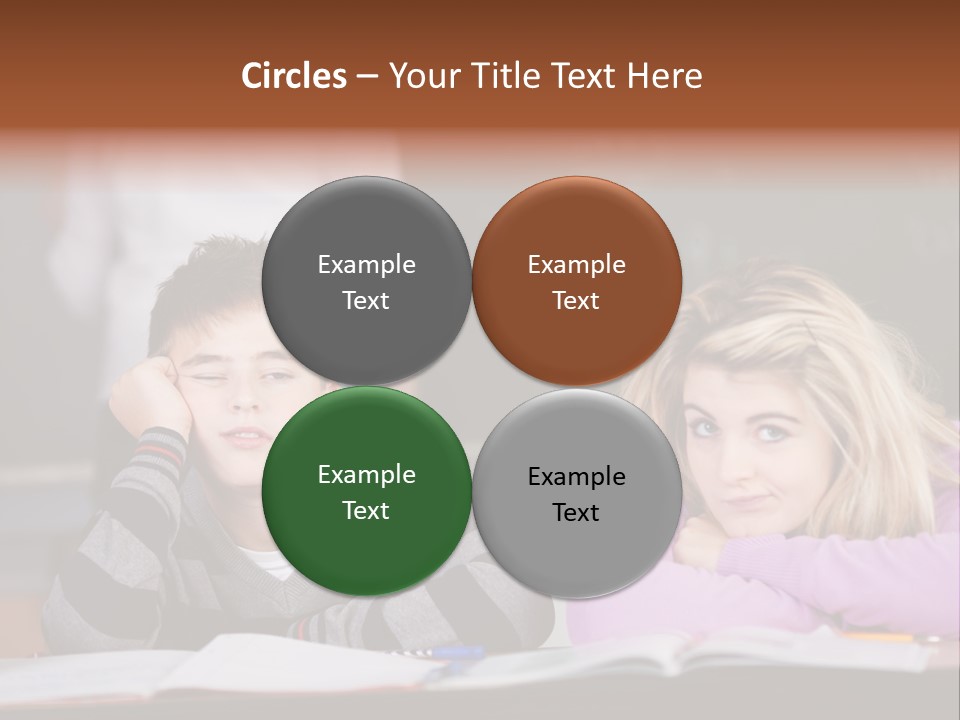 Circles – Your Title Text Here

Example Text

Example Text

Example Text

Example Text